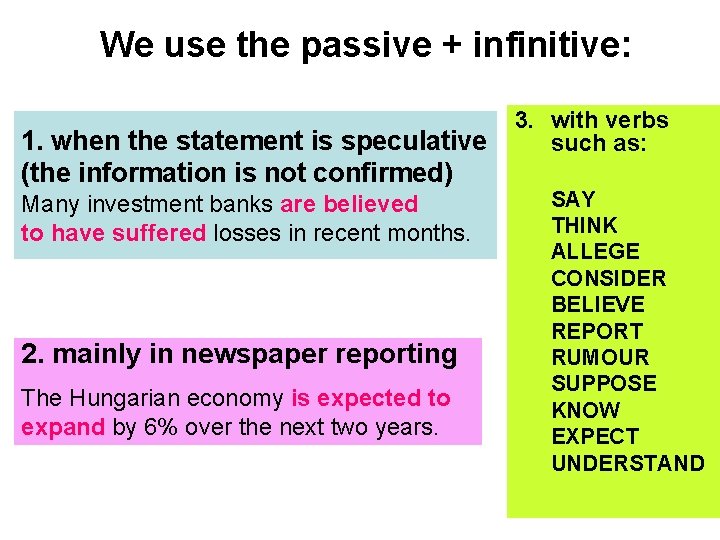 We use the passive + infinitive:

1. when the statement is speculative (the information is not confirmed)
Many investment banks are believed to have suffered losses in recent months.

2. mainly in newspaper reporting
The Hungarian economy is expected to expand by 6% over the next two years.

3. with verbs such as:

SAY
THINK
ALLEGE
CONSIDER
BELIEVE
REPORT
RUMOUR
SUPPOSE
KNOW
EXPECT
UNDERSTAND